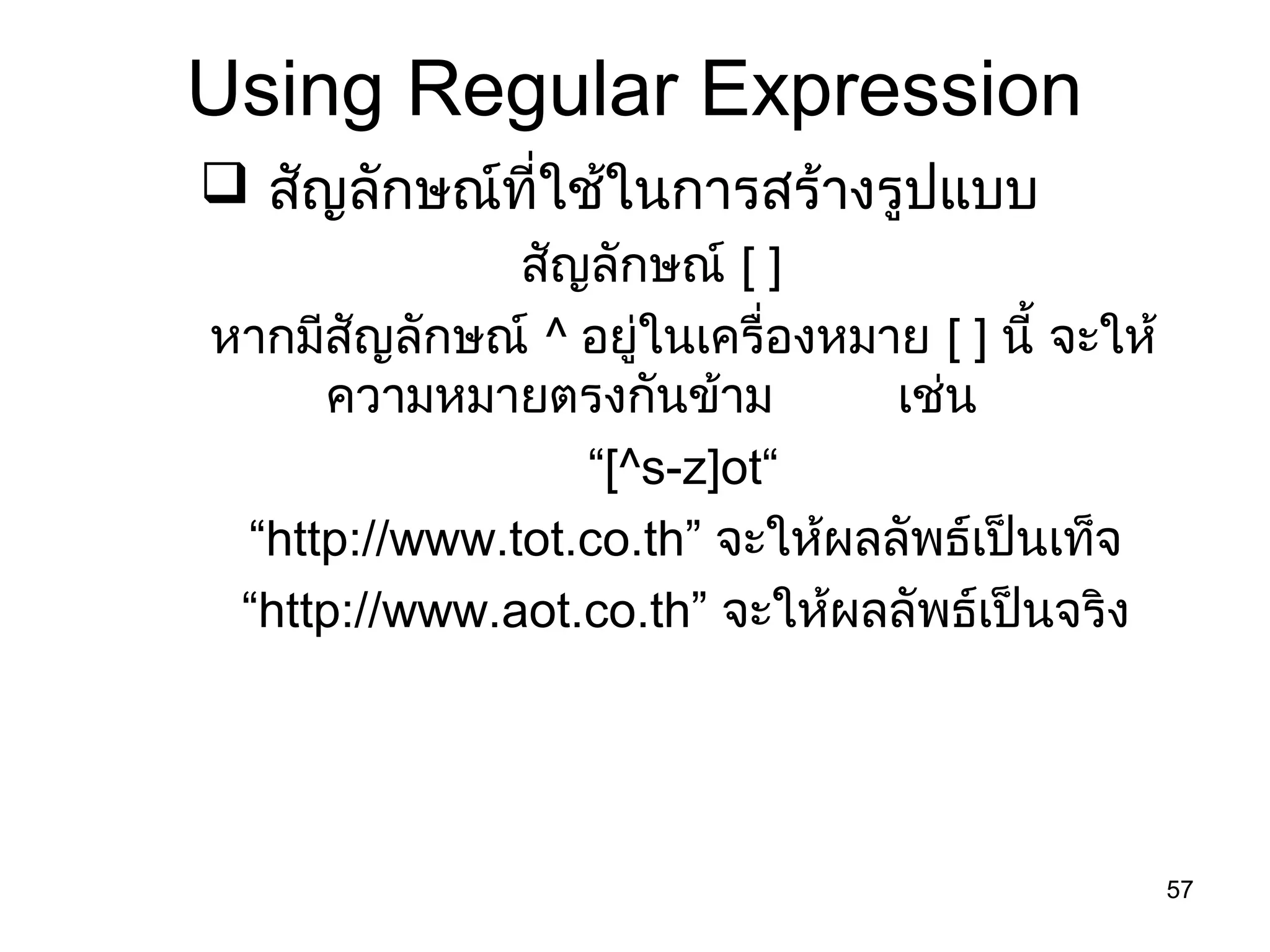 Using Regular Expression

❑ สัญลักษณ์ที่ใช้ในการสร้างรูปแบบ

สัญลักษณ์ [ ]

หากมีสัญลักษณ์ ^ อยู่ในเครื่องหมาย [ ] นี้ จะให้ความหมายตรงกันข้าม เช่น

“[^s-z]ot“

“http://www.tot.co.th” จะให้ผลลัพธ์เป็นเท็จ

“http://www.aot.co.th” จะให้ผลลัพธ์เป็นจริง

57